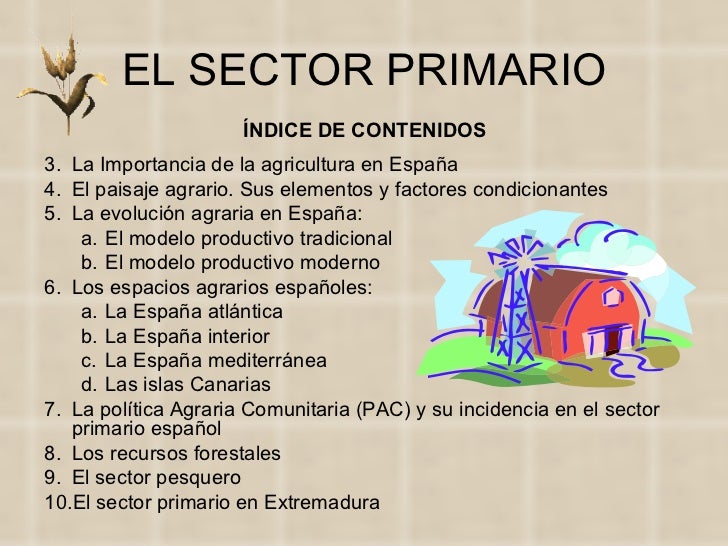 EL SECTOR PRIMARIO

ÍNDICE DE CONTENIDOS

3. La Importancia de la agricultura en España
4. El paisaje agrario. Sus elementos y factores condicionantes
5. La evolución agraria en España:
   a. El modelo productivo tradicional
   b. El modelo productivo moderno
6. Los espacios agrarios españoles:
   a. La España atlántica
   b. La España interior
   c. La España mediterránea
   d. Las islas Canarias
7. La política Agraria Comunitaria (PAC) y su incidencia en el sector primario español
8. Los recursos forestales
9. El sector pesquero
10.El sector primario en Extremadura